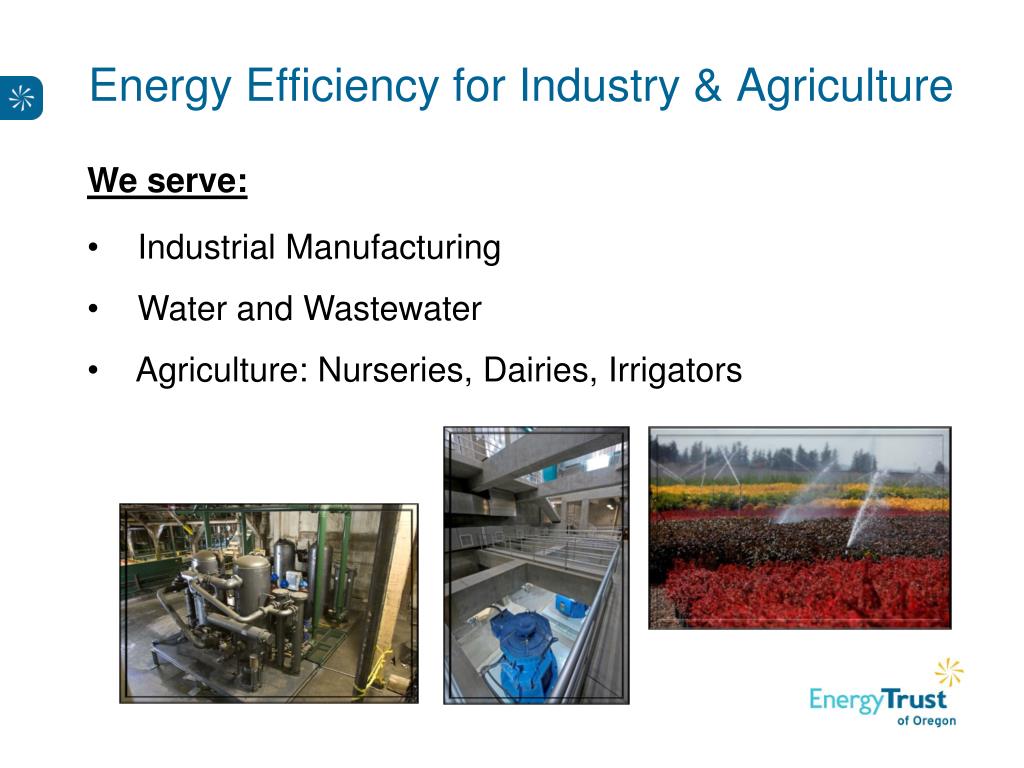 Energy Efficiency for Industry & Agriculture

We serve:

• Industrial Manufacturing
• Water and Wastewater
• Agriculture: Nurseries, Dairies, Irrigators

EnergyTrust of Oregon